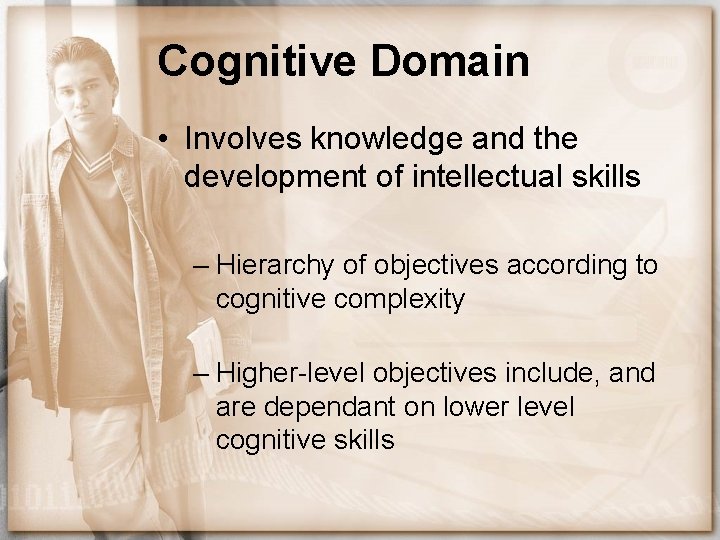 Cognitive Domain

• Involves knowledge and the development of intellectual skills

– Hierarchy of objectives according to cognitive complexity

– Higher-level objectives include, and are dependant on lower level cognitive skills